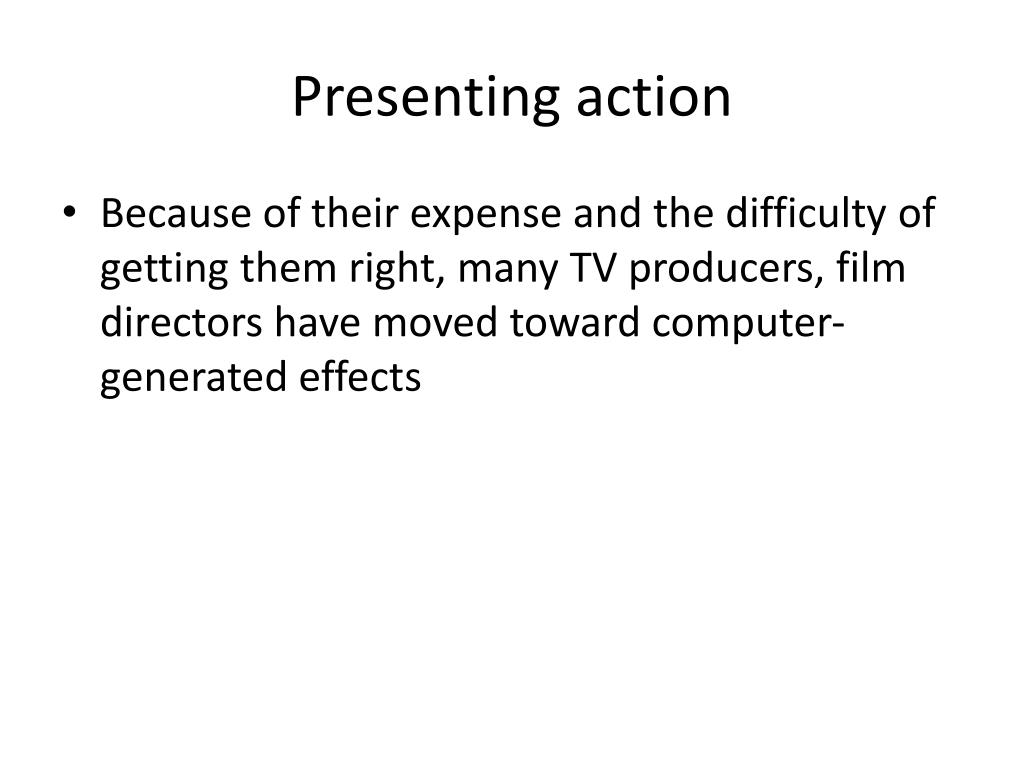 Presenting action

• Because of their expense and the difficulty of getting them right, many TV producers, film directors have moved toward computer-generated effects